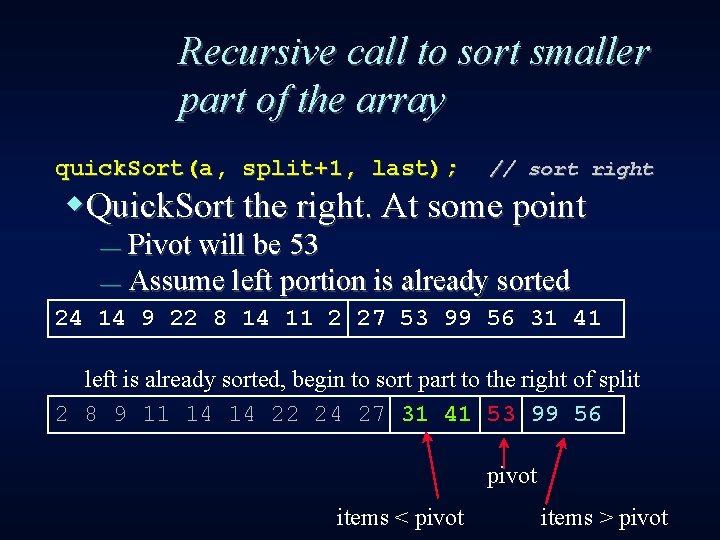 Recursive call to sort smaller part of the array

quickSort(a, split+1, last); // sort right

◆QuickSort the right. At some point

— Pivot will be 53

— Assume left portion is already sorted

| 24 14 9 22 8 14 11 2 | 27 53 99 56 31 41 |
|---|---|

left is already sorted, begin to sort part to the right of split

| 2 8 9 11 14 14 22 24 27 | 31 41 | 53 | 99 56 |
|---|---|---|---|

pivot

items < pivot

items > pivot